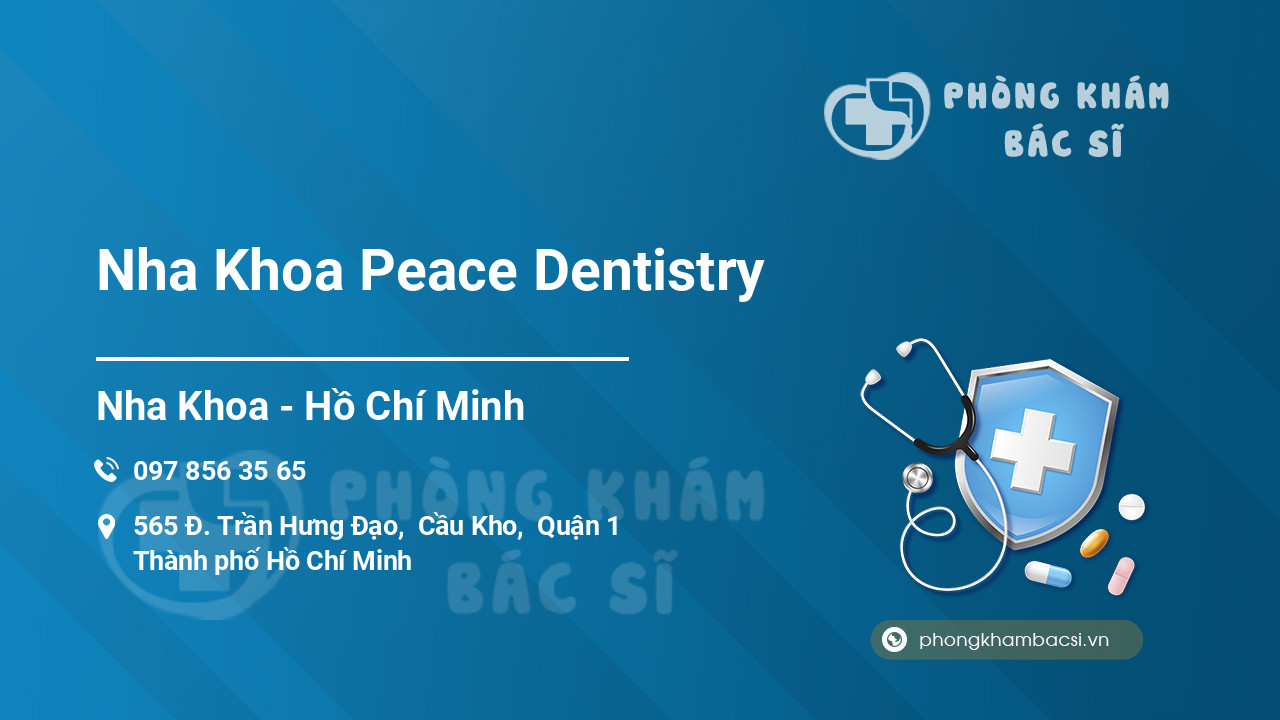 PHÒNG KHÁM
BÁC SĨ

Nha Khoa Peace Dentistry

Nha Khoa - Hồ Chí Minh

097 856 35 65

565 Đ. Trần Hưng Đạo, Cầu Kho, Quận 1
Thành phố Hồ Chí Minh

PHÒNG KHÁM
BÁC SĨ

phongkhambacsi.vn